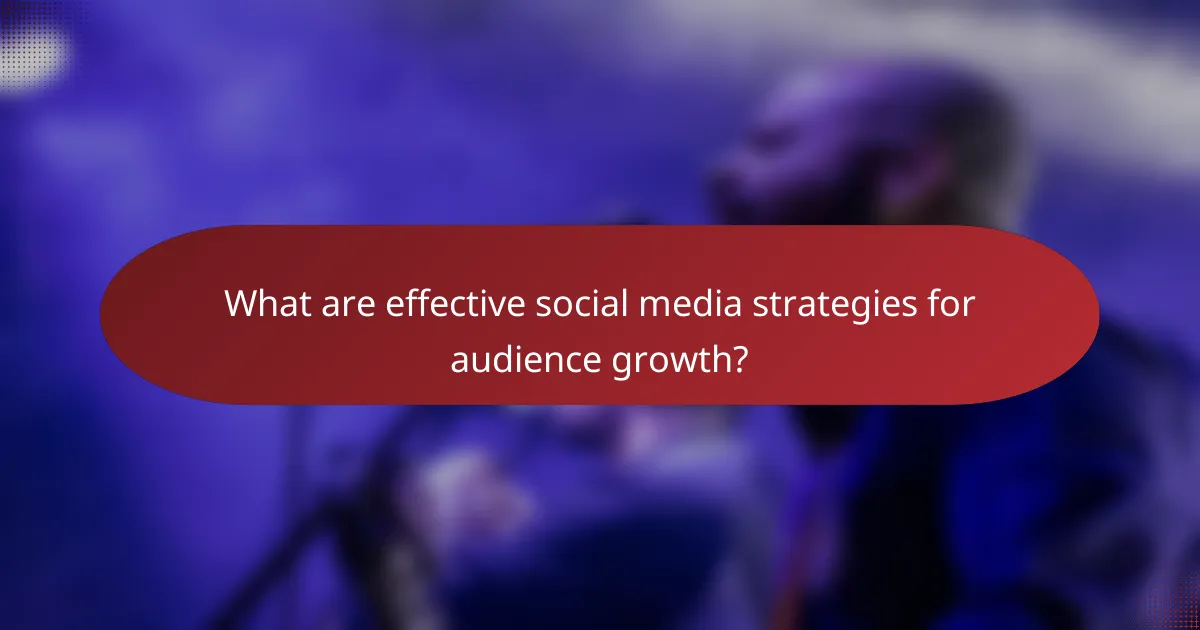 What are effective social media strategies for audience growth?